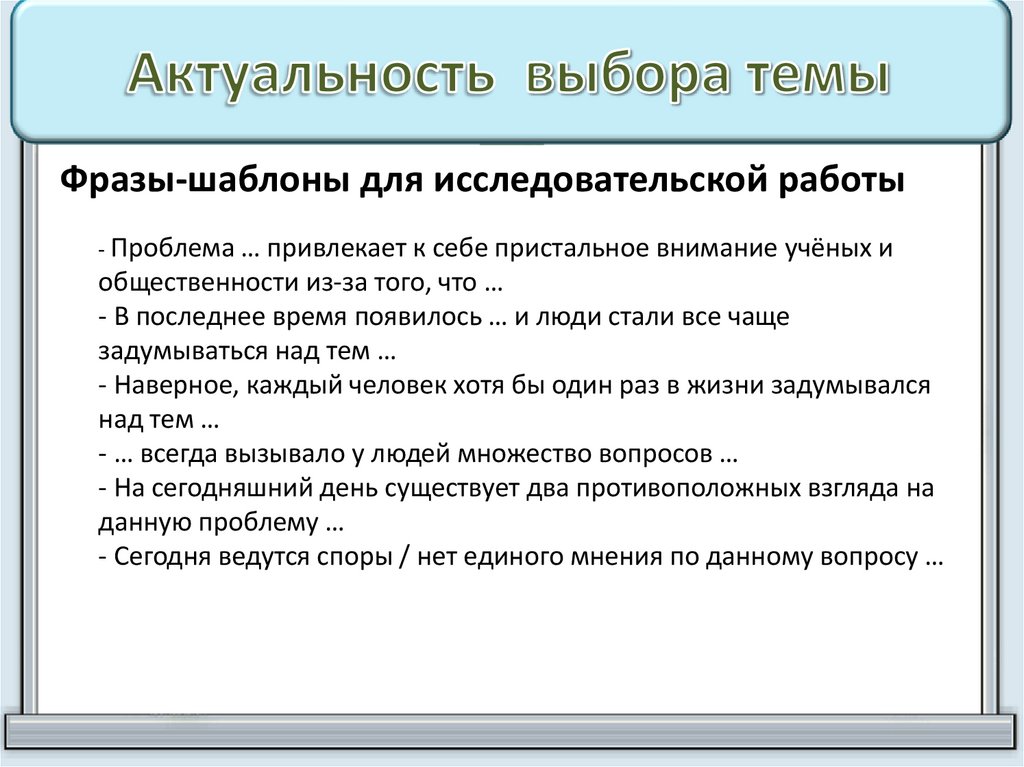 Актуальность выбора темы

Фразы-шаблоны для исследовательской работы

- Проблема … привлекает к себе пристальное внимание учёных и общественности из-за того, что …
- В последнее время появилось … и люди стали все чаще задумываться над тем …
- Наверное, каждый человек хотя бы один раз в жизни задумывался над тем …
- … всегда вызывало у людей множество вопросов …
- На сегодняшний день существует два противоположных взгляда на данную проблему …
- Сегодня ведутся споры / нет единого мнения по данному вопросу …